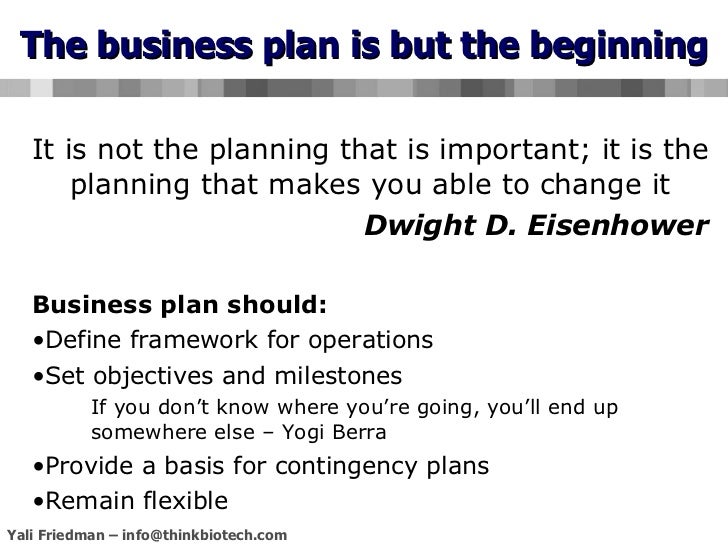 The business plan is but the beginning

It is not the planning that is important; it is the planning that makes you able to change it

Dwight D. Eisenhower

Business plan should:
•Define framework for operations
•Set objectives and milestones
If you don't know where you're going, you'll end up somewhere else – Yogi Berra
•Provide a basis for contingency plans
•Remain flexible

Yali Friedman – info@thinkbiotech.com